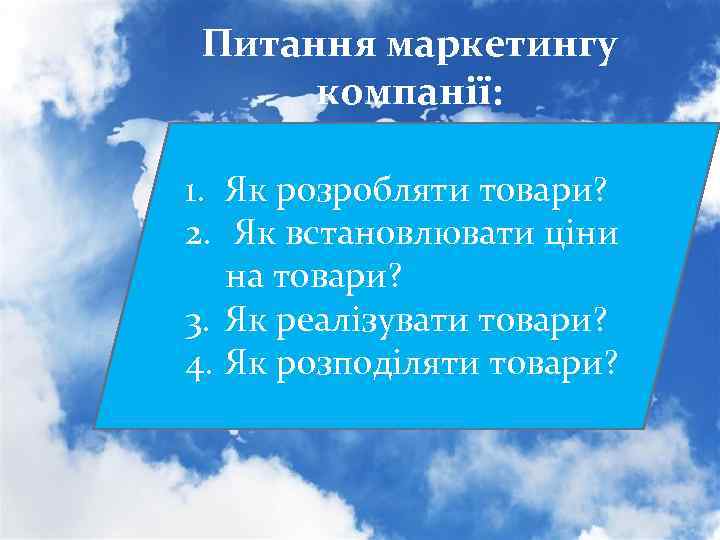 Питання маркетингу компанії:

1. Як розробляти товари?
2. Як встановлювати ціни на товари?
3. Як реалізувати товари?
4. Як розподіляти товари?